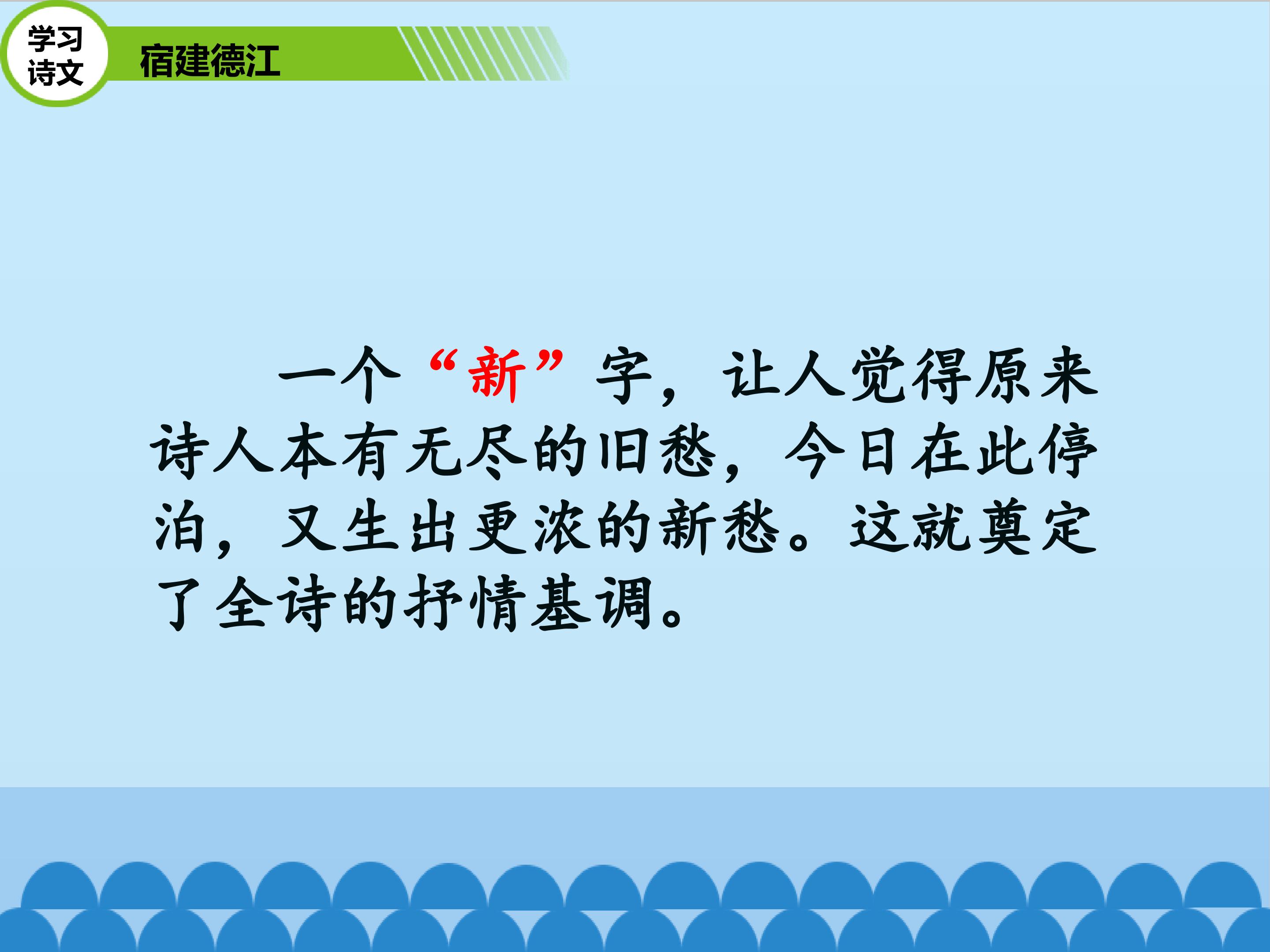 学习诗文

宿建德江

一个“新”字，让人觉得原来诗人本有无尽的旧愁，今日在此停泊，又生出更浓的新愁。这就奠定了全诗的抒情基调。